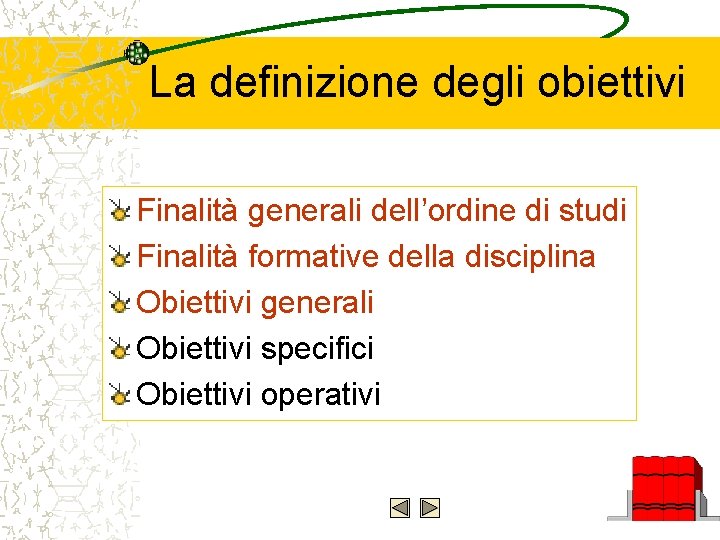 La definizione degli obiettivi

Finalità generali dell’ordine di studi
Finalità formative della disciplina
Obiettivi generali
Obiettivi specifici
Obiettivi operativi